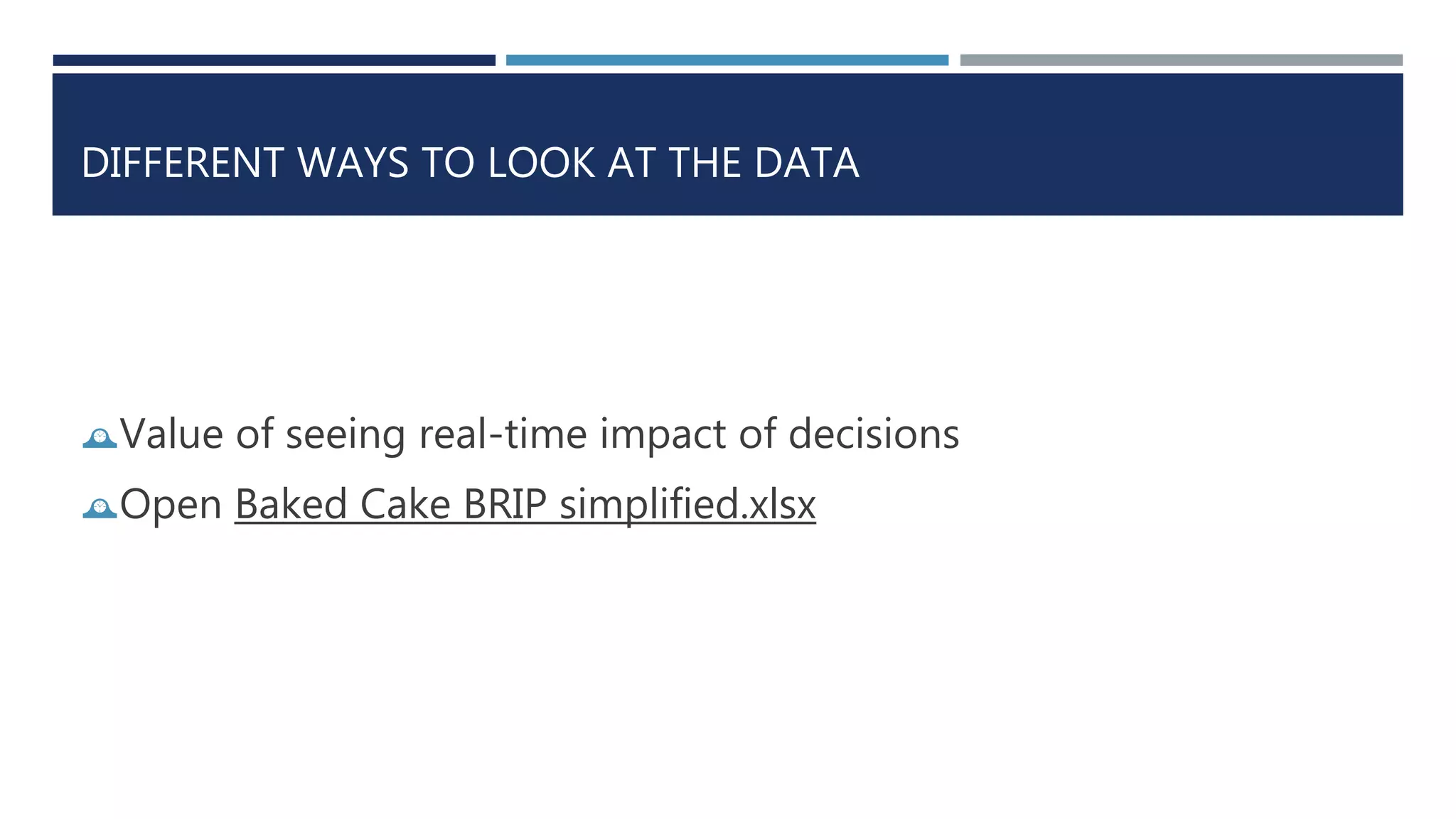 DIFFERENT WAYS TO LOOK AT THE DATA

Value of seeing real-time impact of decisions

Open Baked Cake BRIP simplified.xlsx